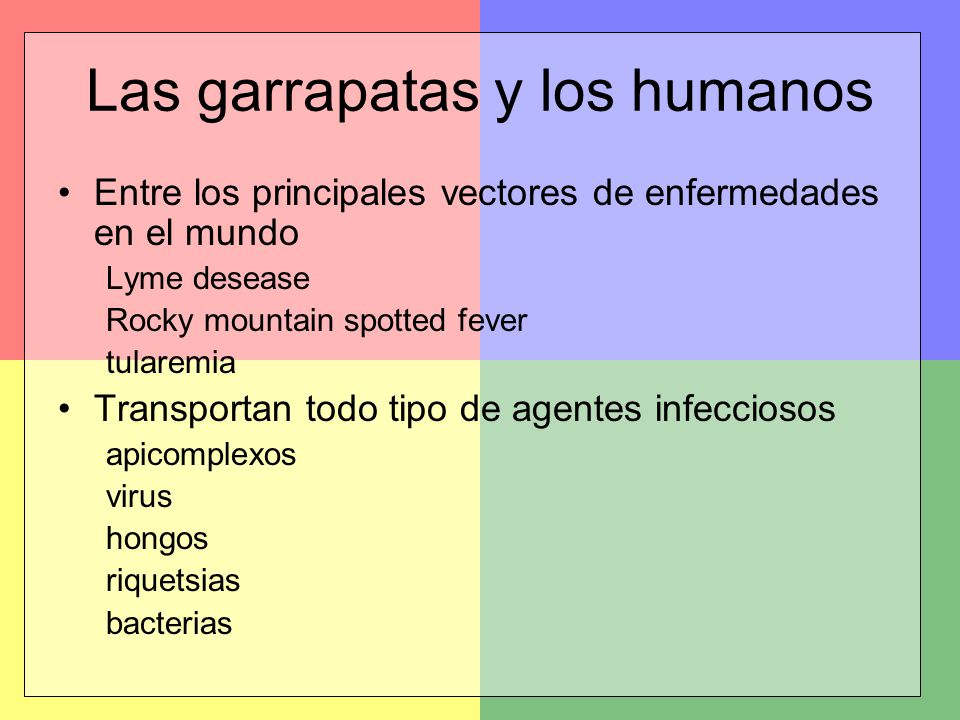 Las garrapatas y los humanos

• Entre los principales vectores de enfermedades en el mundo

Lyme desease

Rocky mountain spotted fever

tularemia

• Transportan todo tipo de agentes infecciosos

apicomplexos

virus

hongos

riquetsias

bacterias